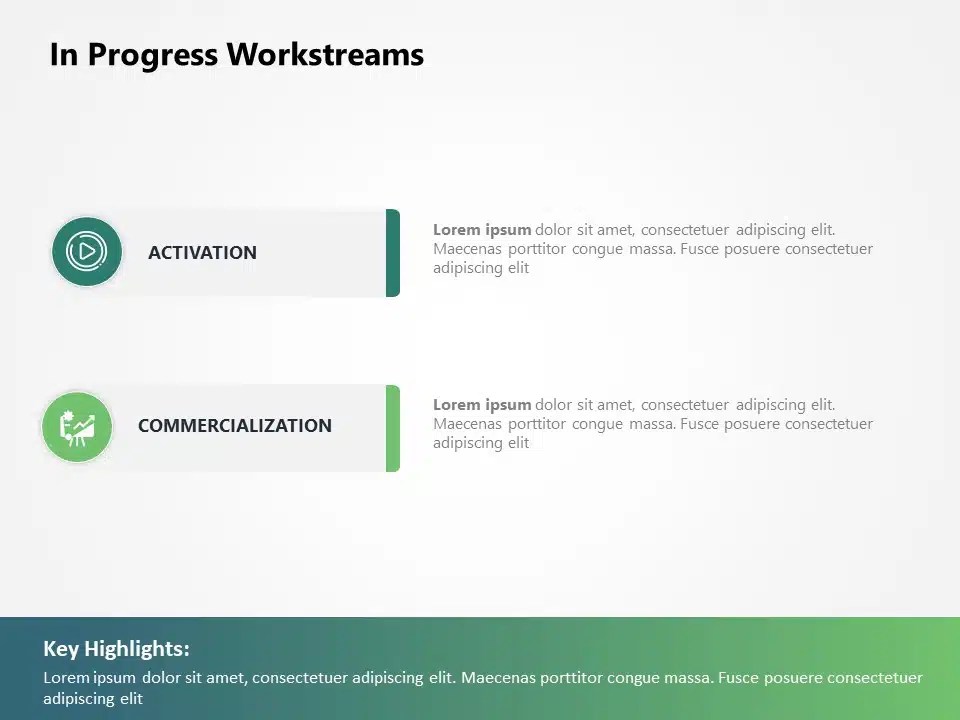 In Progress Workstreams

ACTIVATION

Lorem ipsum dolor sit amet, consectetuer adipiscing elit. Maecenas porttitor congue massa. Fusce posuere consectetuer adipiscing elit

COMMERCIALIZATION

Lorem ipsum dolor sit amet, consectetuer adipiscing elit. Maecenas porttitor congue massa. Fusce posuere consectetuer adipiscing elit

Key Highlights:
Lorem ipsum dolor sit amet, consectetuer adipiscing elit. Maecenas porttitor congue massa. Fusce posuere consectetuer adipiscing elit